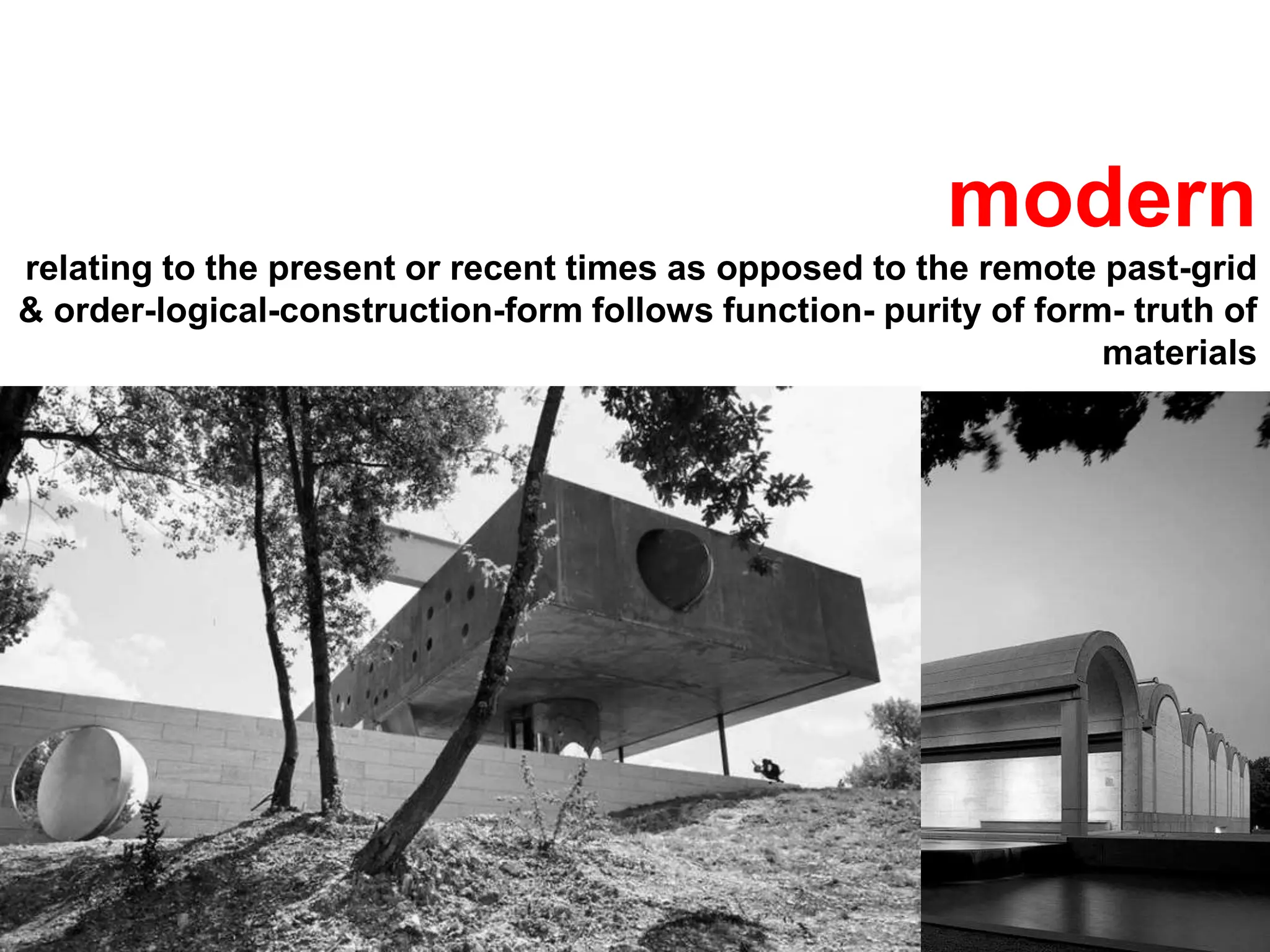 modern

relating to the present or recent times as opposed to the remote past-grid & order-logical-construction-form follows function- purity of form- truth of materials